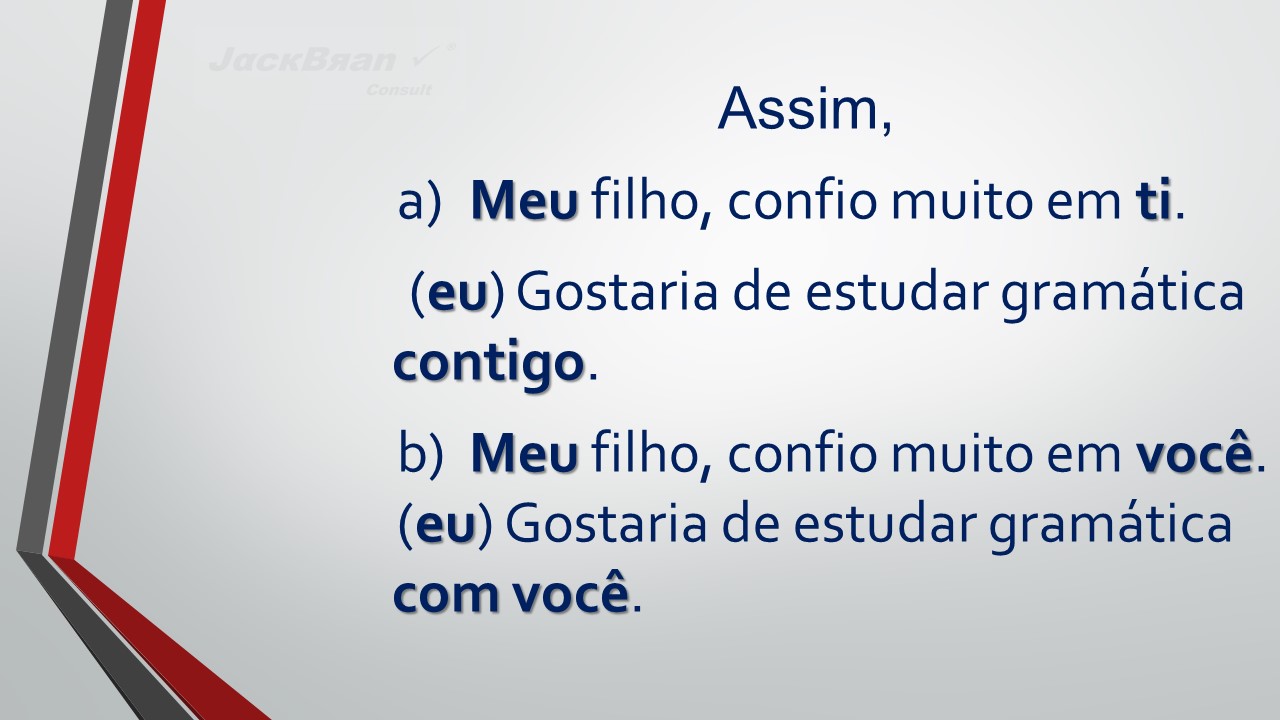 JackBran
Consult

Assim,

a) Meu filho, confio muito em ti.

(eu) Gostaria de estudar gramática contigo.

b) Meu filho, confio muito em você.
(eu) Gostaria de estudar gramática com você.